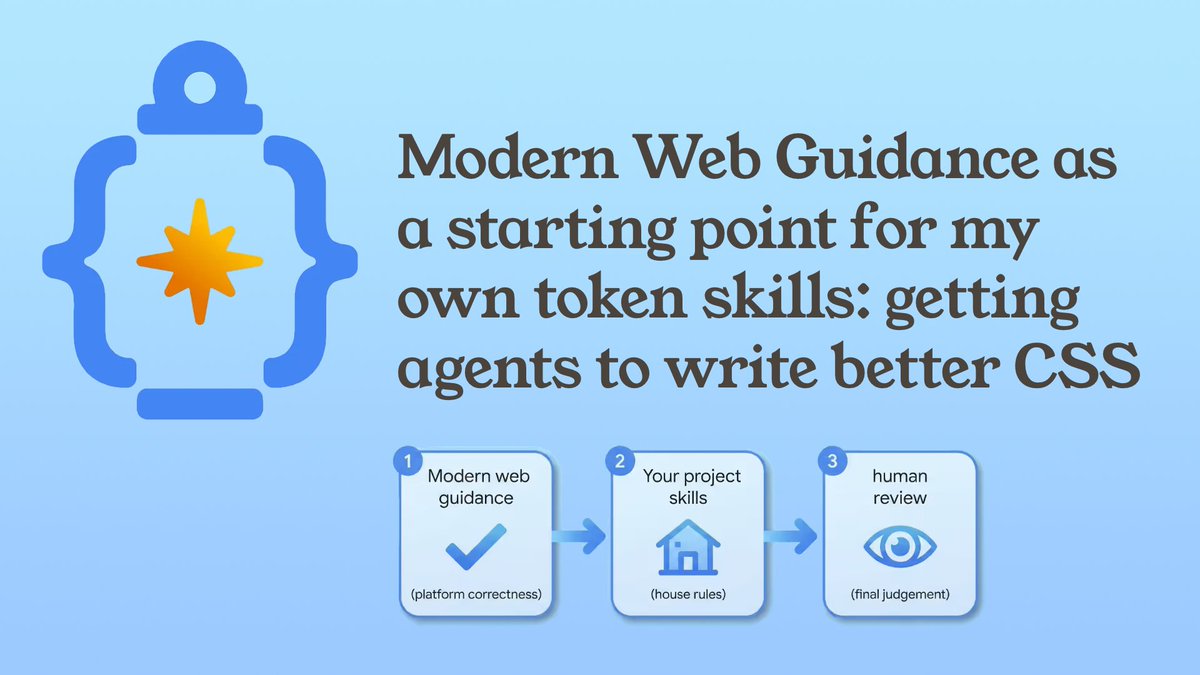 Modern Web Guidance as a starting point for my own token skills: getting agents to write better CSS

1 Modern web guidance

(platform correctness)

2 Your project skills

(house rules)

3 human review

(final judgement)